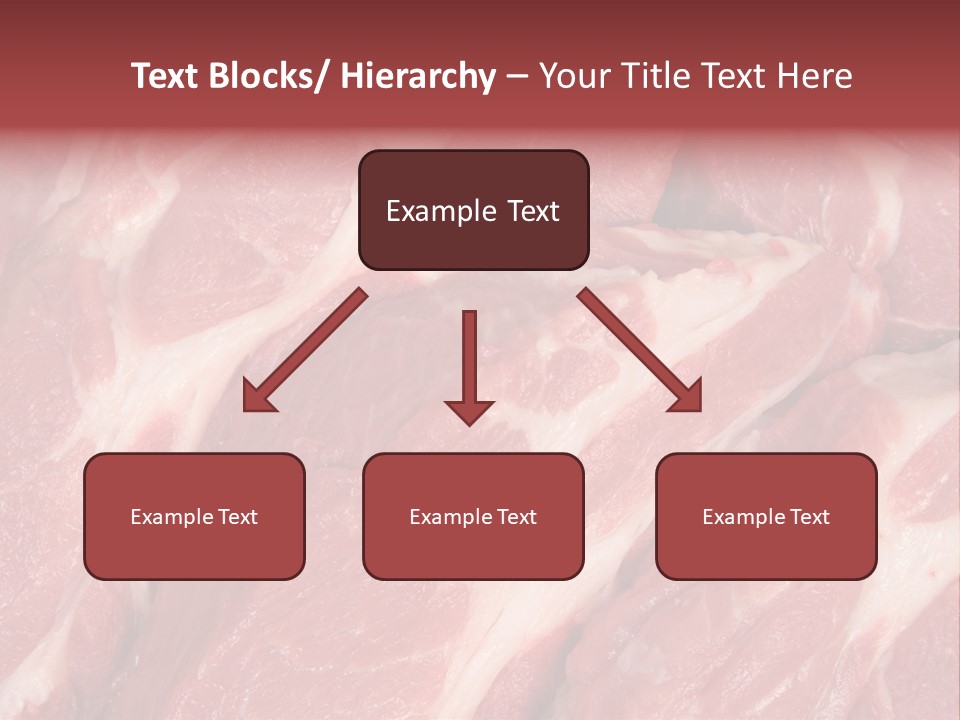 Text Blocks/ Hierarchy – Your Title Text Here

Example Text

Example Text

Example Text

Example Text